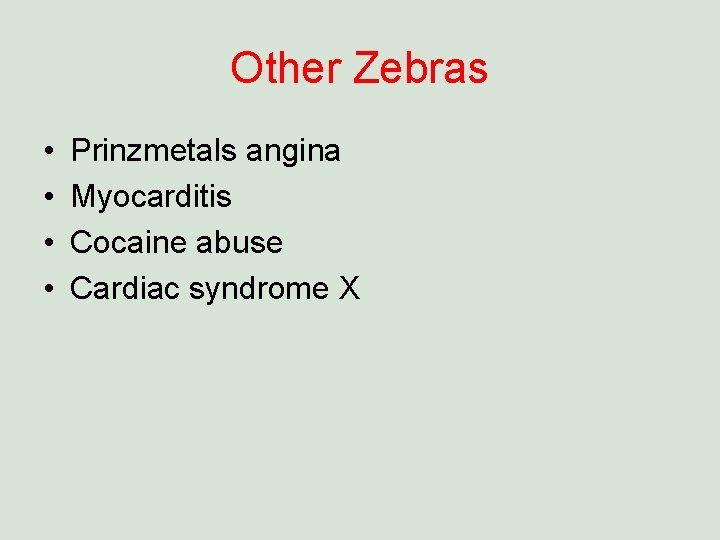 Other Zebras

• Prinzmetals angina
• Myocarditis
• Cocaine abuse
• Cardiac syndrome X